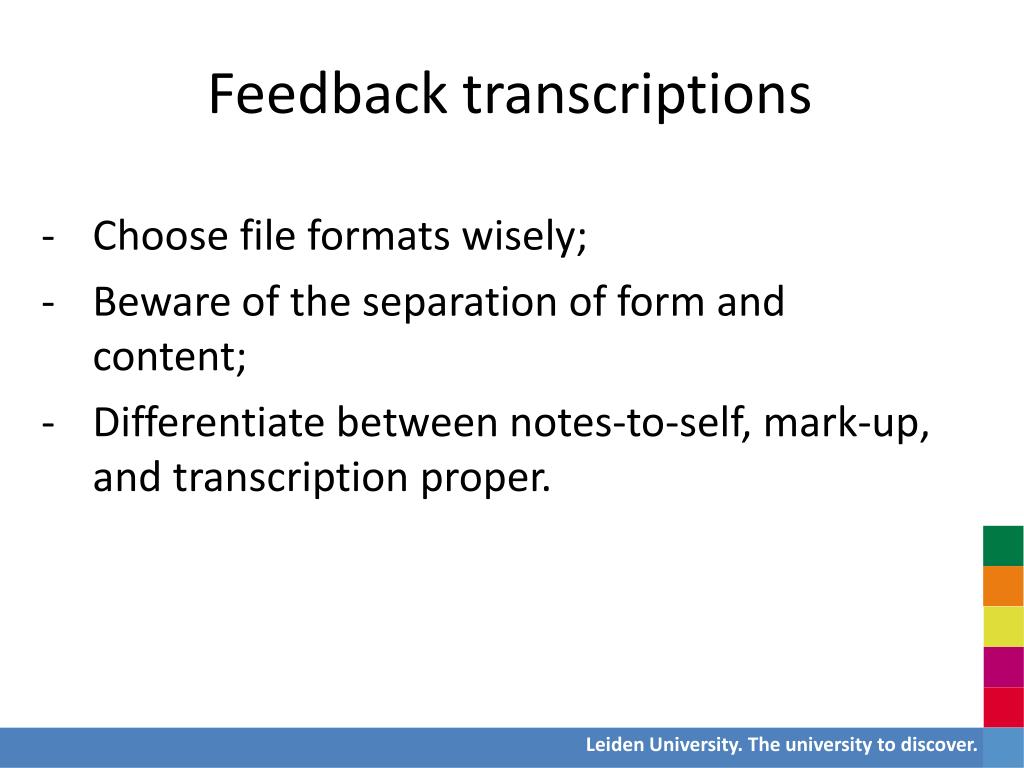 Feedback transcriptions

- Choose file formats wisely;
- Beware of the separation of form and content;
- Differentiate between notes-to-self, mark-up, and transcription proper.

Leiden University. The university to discover.